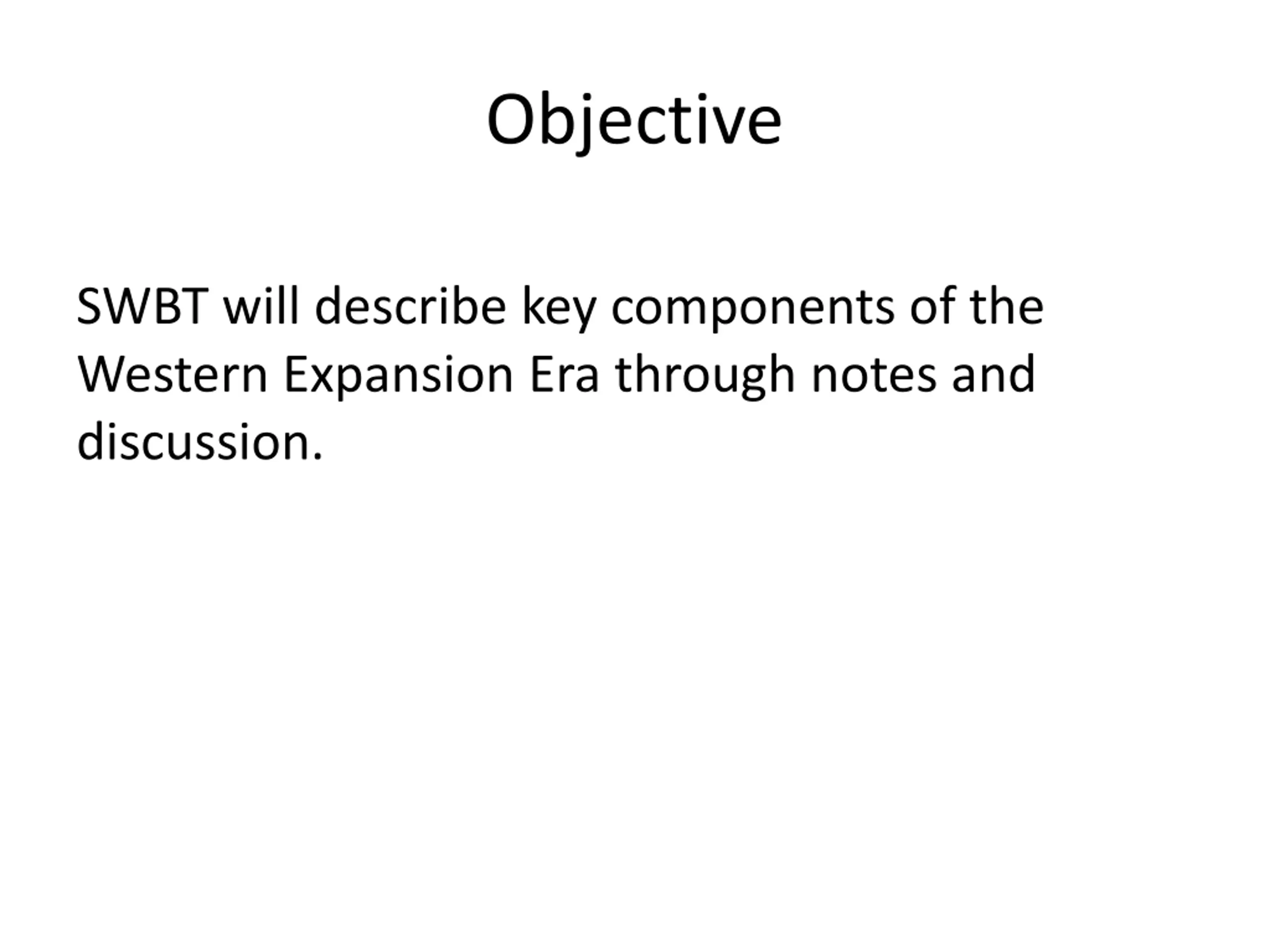 Objective

SWBT will describe key components of the Western Expansion Era through notes and discussion.